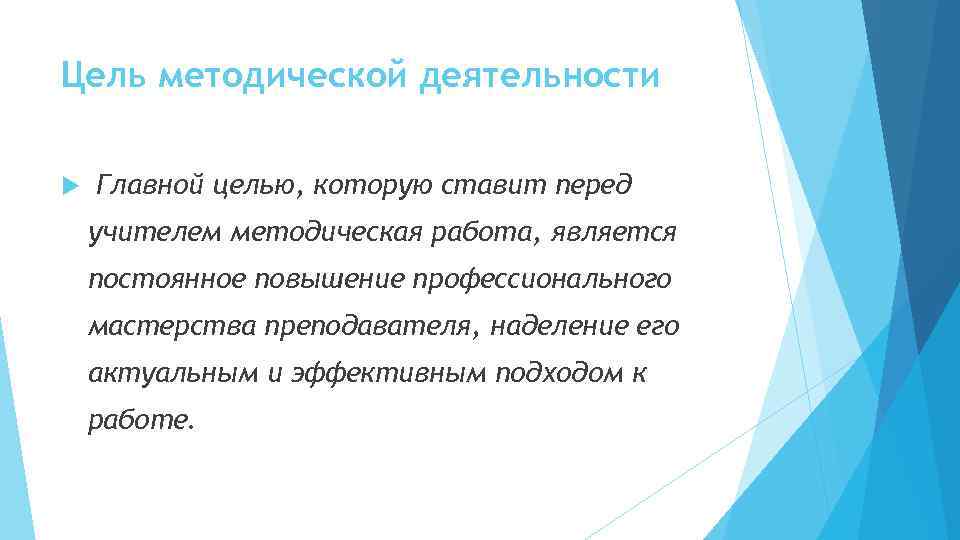 Цель методической деятельности

Главной целью, которую ставит перед учителем методическая работа, является постоянное повышение профессионального мастерства преподавателя, наделение его актуальным и эффективным подходом к работе.